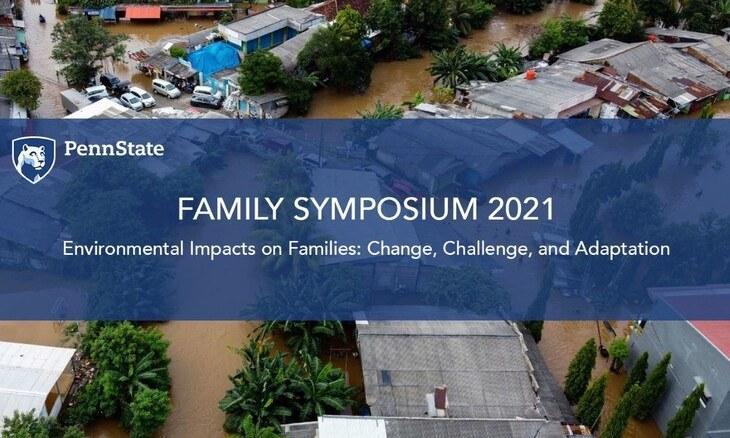 PennState

FAMILY SYMPOSIUM 2021

Environmental Impacts on Families: Change, Challenge, and Adaptation